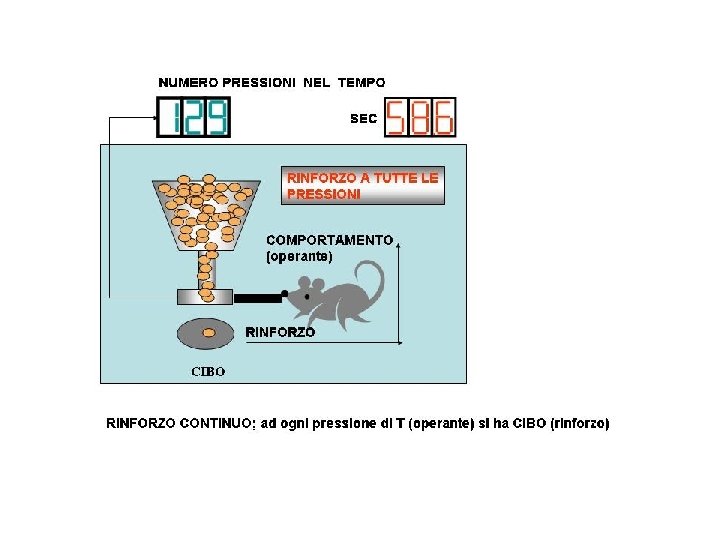 NUMERO PRESSIONI NEL TEMPO

129

SEC 586

RINFORZO A TUTTE LE PRESSIONI

COMPORTAMENTO (operante)

RINFORZO

CIBO

RINFORZO CONTINUO: ad ogni pressione di T (operante) si ha CIBO (rinforzo)